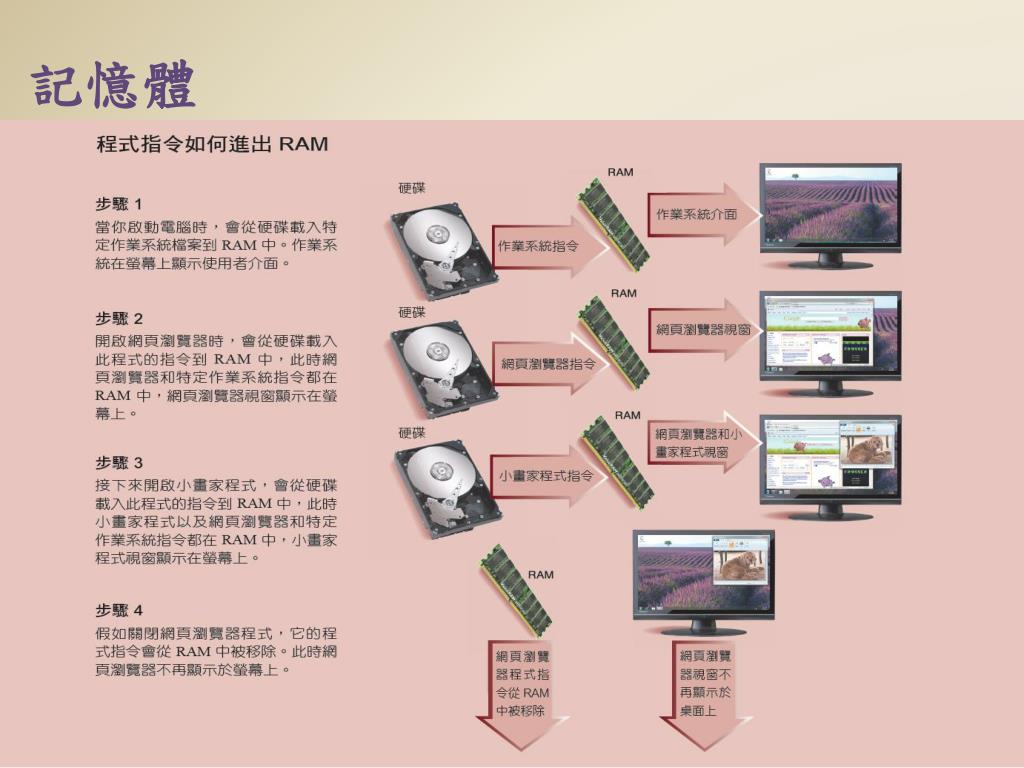 記憶體

程式指令如何進出 RAM

步驟 1
當你啟動電腦時，會從硬碟載入特定作業系統檔案到 RAM 中。作業系統在螢幕上顯示使用者介面。

步驟 2
開啟網頁瀏覽器時，會從硬碟載入此程式的指令到 RAM 中，此時網頁瀏覽器和特定作業系統指令都在 RAM 中，網頁瀏覽器視窗顯示在螢幕上。

步驟 3
接下來開啟小畫家程式，會從硬碟載入此程式的指令到 RAM 中，此時小畫家程式以及網頁瀏覽器和特定作業系統指令都在 RAM 中，小畫家程式視窗顯示在螢幕上。

步驟 4
假如關閉網頁瀏覽器程式，它的程式指令會從 RAM 中被移除。此時網頁瀏覽器不再顯示於螢幕上。

硬碟
作業系統指令
RAM
作業系統介面

硬碟
網頁瀏覽器指令
RAM
網頁瀏覽器視窗

硬碟
小畫家程式指令
RAM
網頁瀏覽器和小畫家程式視窗

RAM
網頁瀏覽器程式指令從 RAM 中被移除
網頁瀏覽器視窗不再顯示於桌面上